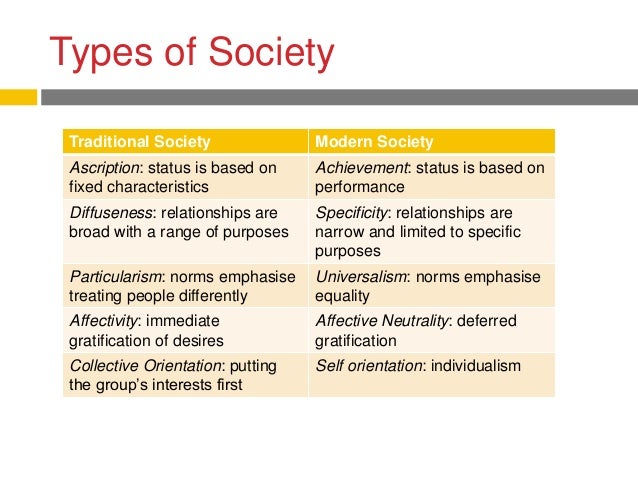 Types of Society

| Traditional Society | Modern Society |
|---|---|
| Ascription: status is based on fixed characteristics | Achievement: status is based on performance |
| Diffuseness: relationships are broad with a range of purposes | Specificity: relationships are narrow and limited to specific purposes |
| Particularism: norms emphasise treating people differently | Universalism: norms emphasise equality |
| Affectivity: immediate gratification of desires | Affective Neutrality: deferred gratification |
| Collective Orientation: putting the group's interests first | Self orientation: individualism |